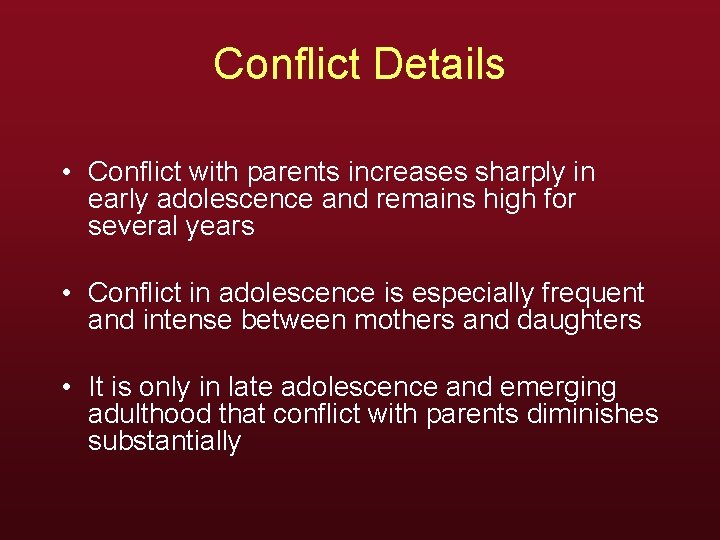 Conflict Details

• Conflict with parents increases sharply in early adolescence and remains high for several years

• Conflict in adolescence is especially frequent and intense between mothers and daughters

• It is only in late adolescence and emerging adulthood that conflict with parents diminishes substantially